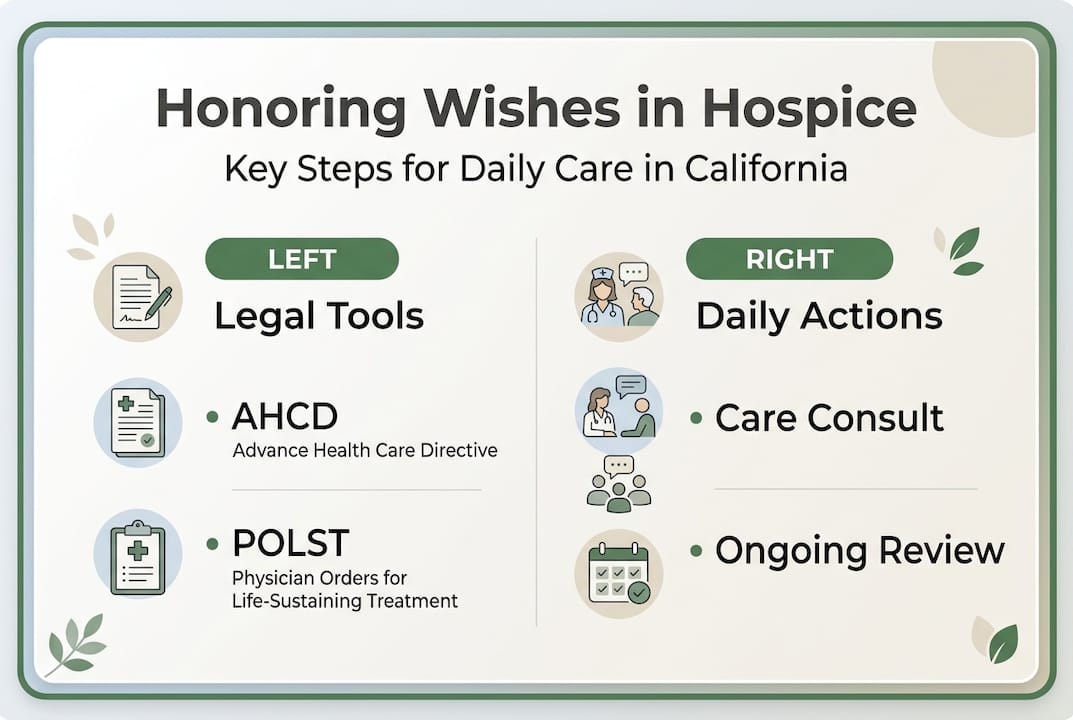 Honoring Wishes in Hospice
Key Steps for Daily Care in California

LEFT
Legal Tools

• AHCD
Advance Health Care Directive

• POLST
Physician Orders for Life-Sustaining Treatment

RIGHT
Daily Actions

• Care Consult

• Ongoing Review